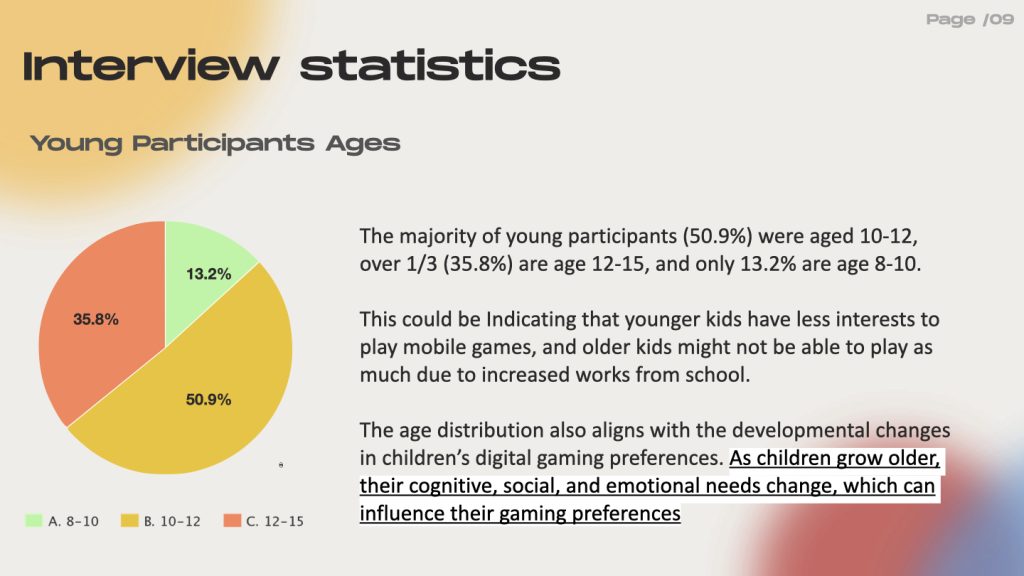 Page /09

Interview statistics

Young Participants Ages

13.2%

35.8%

50.9%

A. 8-10
B. 10-12
C. 12-15

The majority of young participants (50.9%) were aged 10-12, over 1/3 (35.8%) are age 12-15, and only 13.2% are age 8-10.

This could be Indicating that younger kids have less interests to play mobile games, and older kids might not be able to play as much due to increased works from school.

The age distribution also aligns with the developmental changes in children's digital gaming preferences. As children grow older, their cognitive, social, and emotional needs change, which can influence their gaming preferences